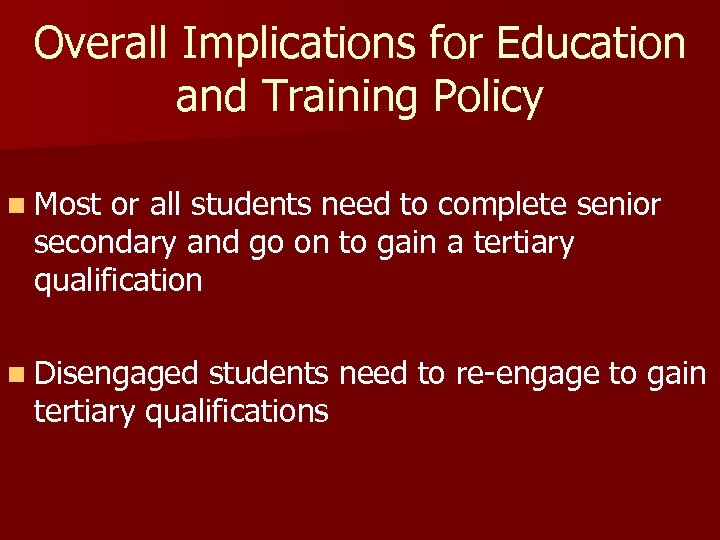 Overall Implications for Education and Training Policy

- Most or all students need to complete senior secondary and go on to gain a tertiary qualification

- Disengaged students need to re-engage to gain tertiary qualifications